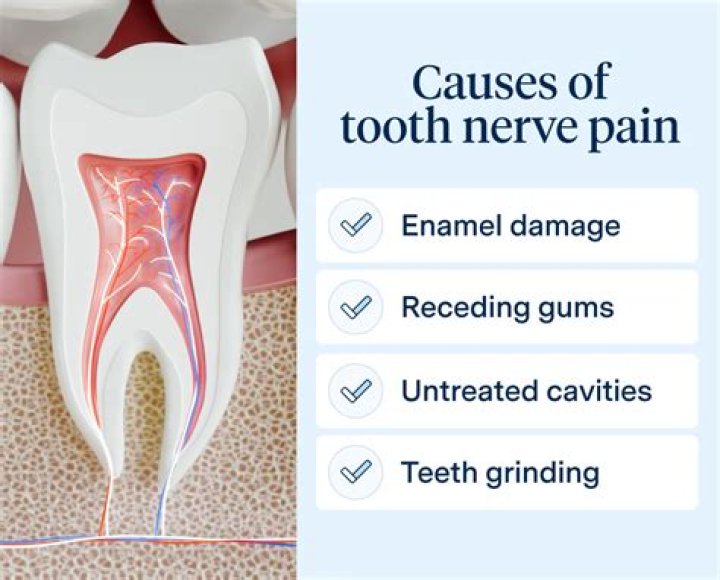 Causes of tooth nerve pain

Enamel damage

Receding gums

Untreated cavities

Teeth grinding